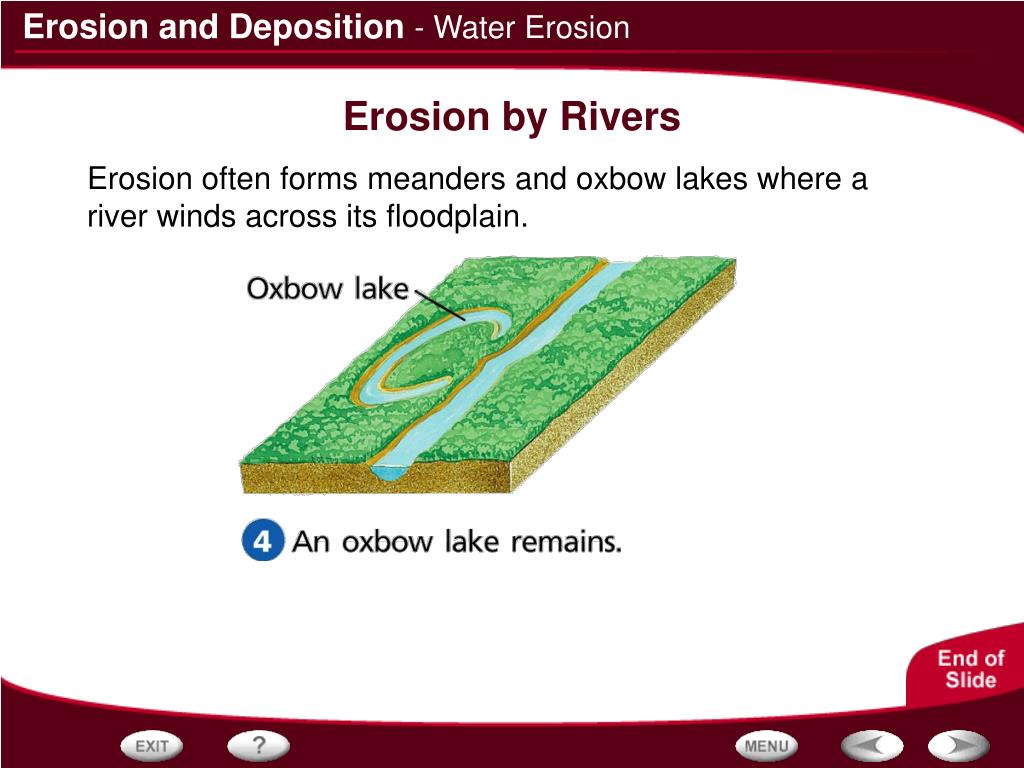 Erosion and Deposition - Water Erosion

Erosion by Rivers

Erosion often forms meanders and oxbow lakes where a river winds across its floodplain.

Oxbow lake

4 An oxbow lake remains.

End of Slide

EXIT

?

MENU